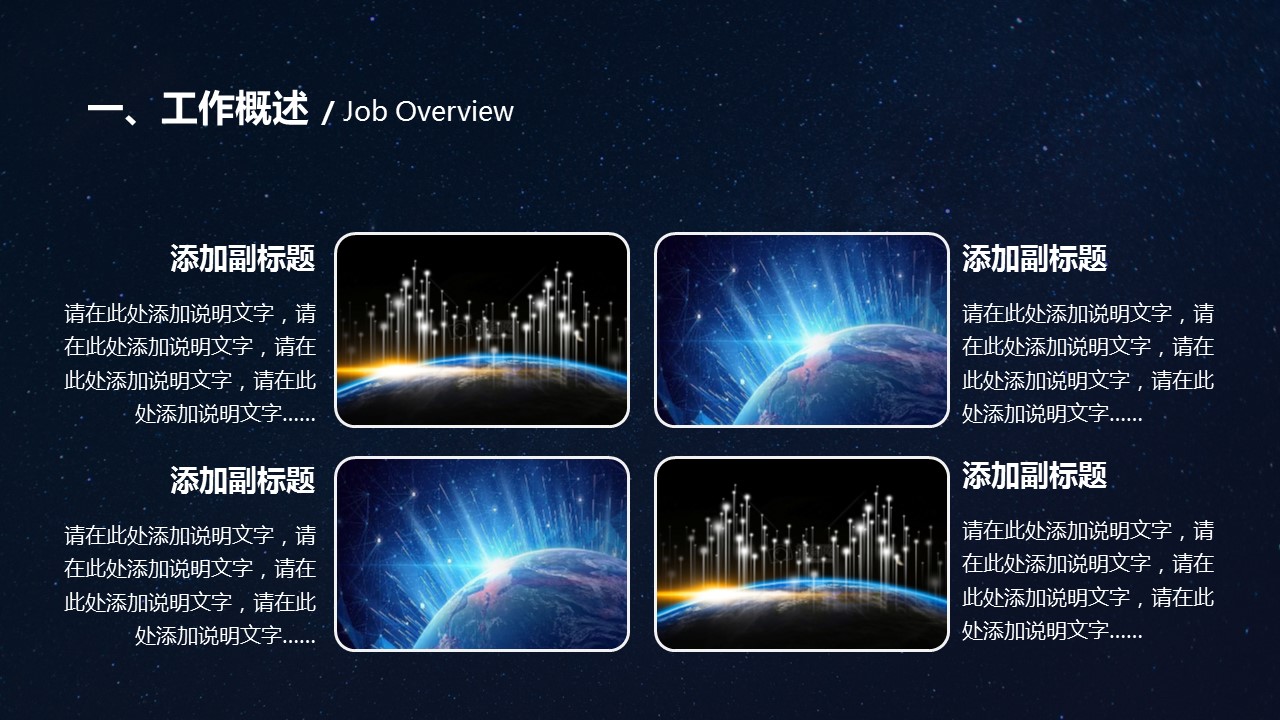 一、工作概述 / Job Overview

添加副标题

请在此处添加说明文字，请在此处添加说明文字，请在此处添加说明文字，请在此处添加说明文字……

添加副标题

请在此处添加说明文字，请在此处添加说明文字，请在此处添加说明文字，请在此处添加说明文字……

添加副标题

请在此处添加说明文字，请在此处添加说明文字，请在此处添加说明文字，请在此处添加说明文字……

添加副标题

请在此处添加说明文字，请在此处添加说明文字，请在此处添加说明文字，请在此处添加说明文字……